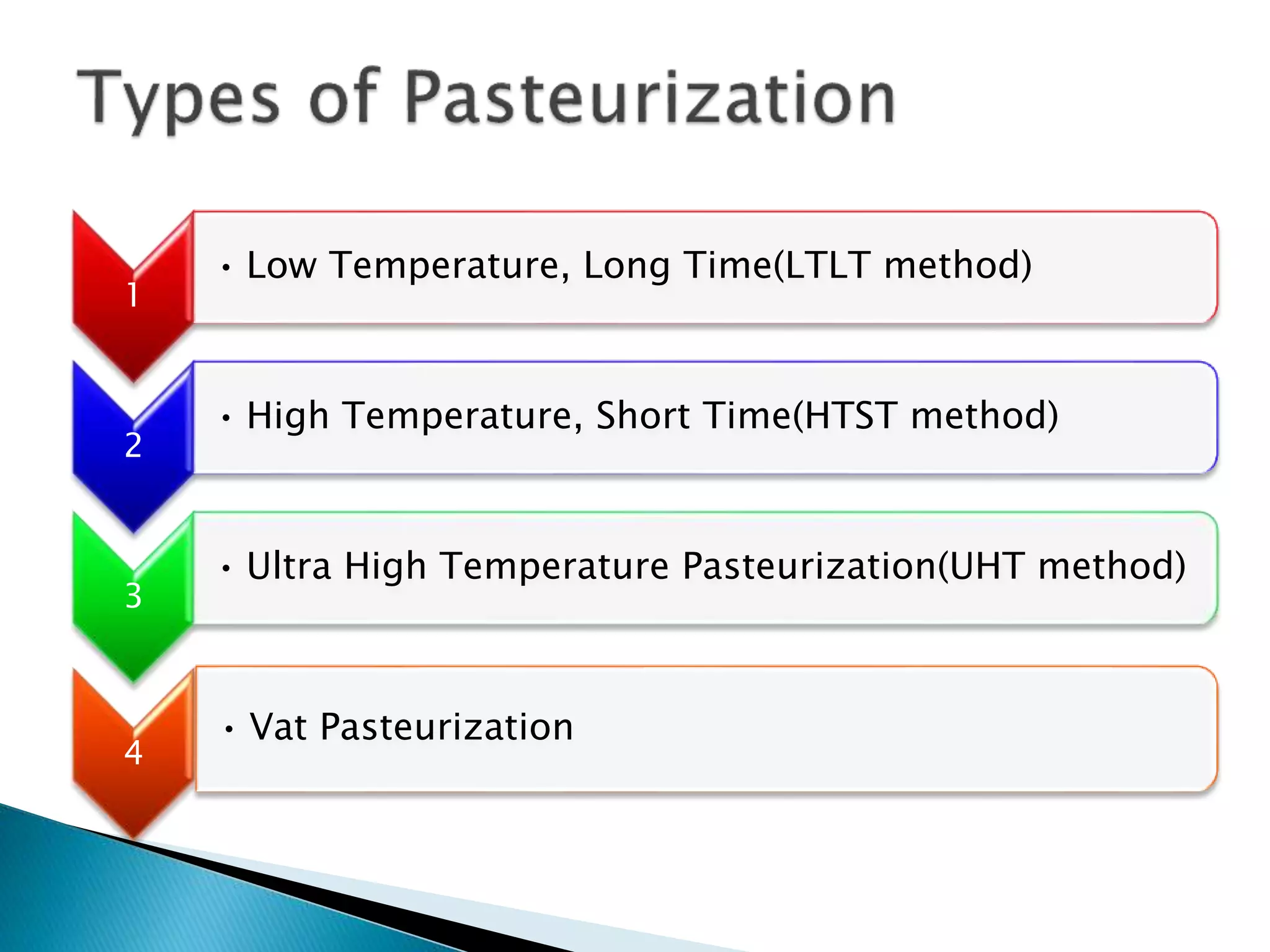 Types of Pasteurization

1
• Low Temperature, Long Time(LTLT method)

2
• High Temperature, Short Time(HTST method)

3
• Ultra High Temperature Pasteurization(UHT method)

4
• Vat Pasteurization